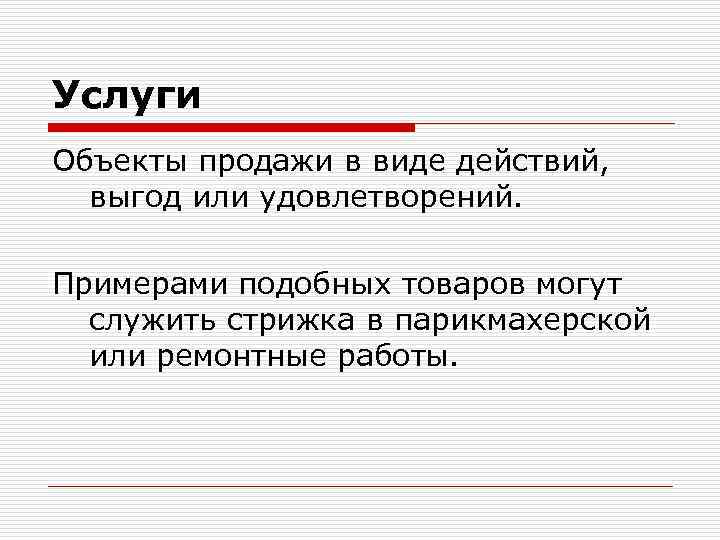 Услуги

Объекты продажи в виде действий, выгод или удовлетворений.

Примерами подобных товаров могут служить стрижка в парикмахерской или ремонтные работы.